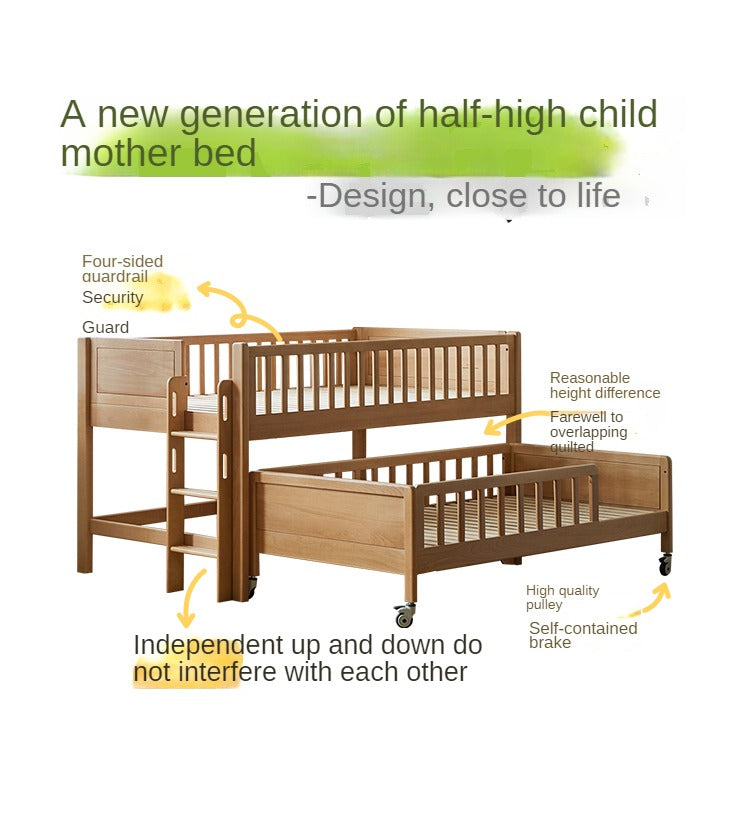 A new generation of half-high child mother bed

-Design, close to life

Four-sided guardrail

Security

Guard

Reasonable height difference

Farewell to overlapping quilted

High quality pulley

Self-contained brake

Independent up and down do not interfere with each other